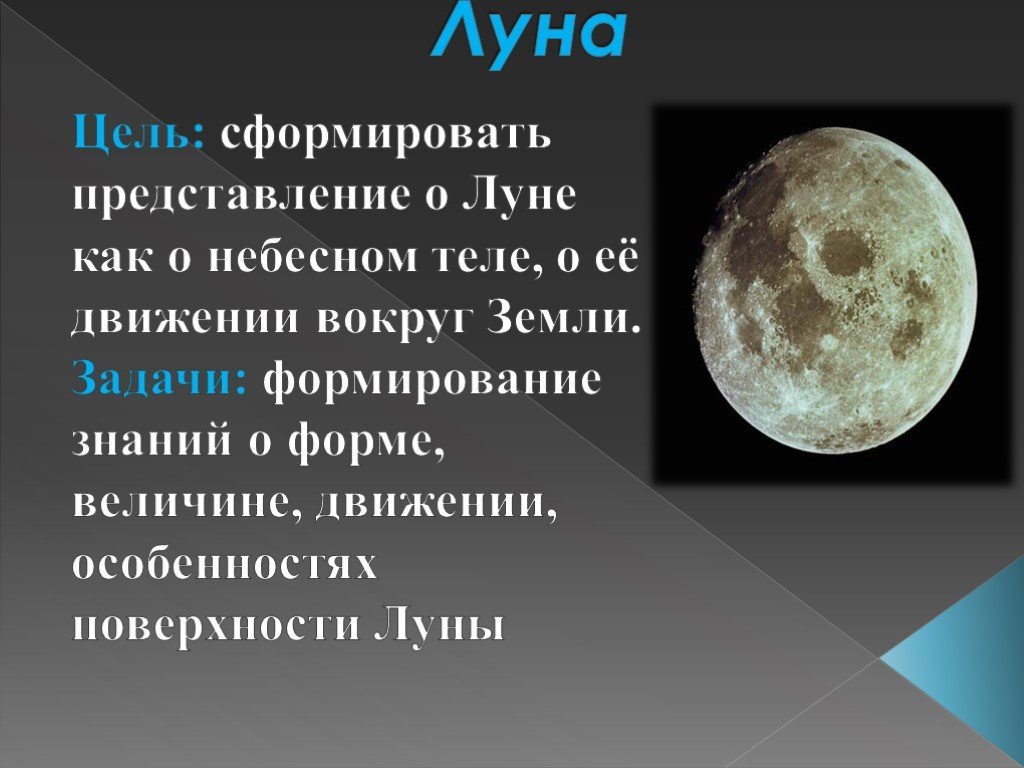 Луна

Цель: сформировать представление о Луне как о небесном теле, о её движении вокруг Земли. Задачи: формирование знаний о форме, величине, движении, особенностях поверхности Луны